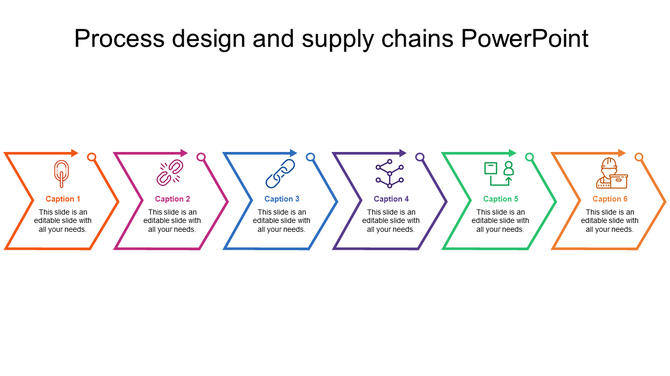 Process design and supply chains PowerPoint

Caption 1
This slide is an editable slide with all your needs.

Caption 2
This slide is an editable slide with all your needs.

Caption 3
This slide is an editable slide with all your needs.

Caption 4
This slide is an editable slide with all your needs.

Caption 5
This slide is an editable slide with all your needs.

Caption 6
This slide is an editable slide with all your needs.